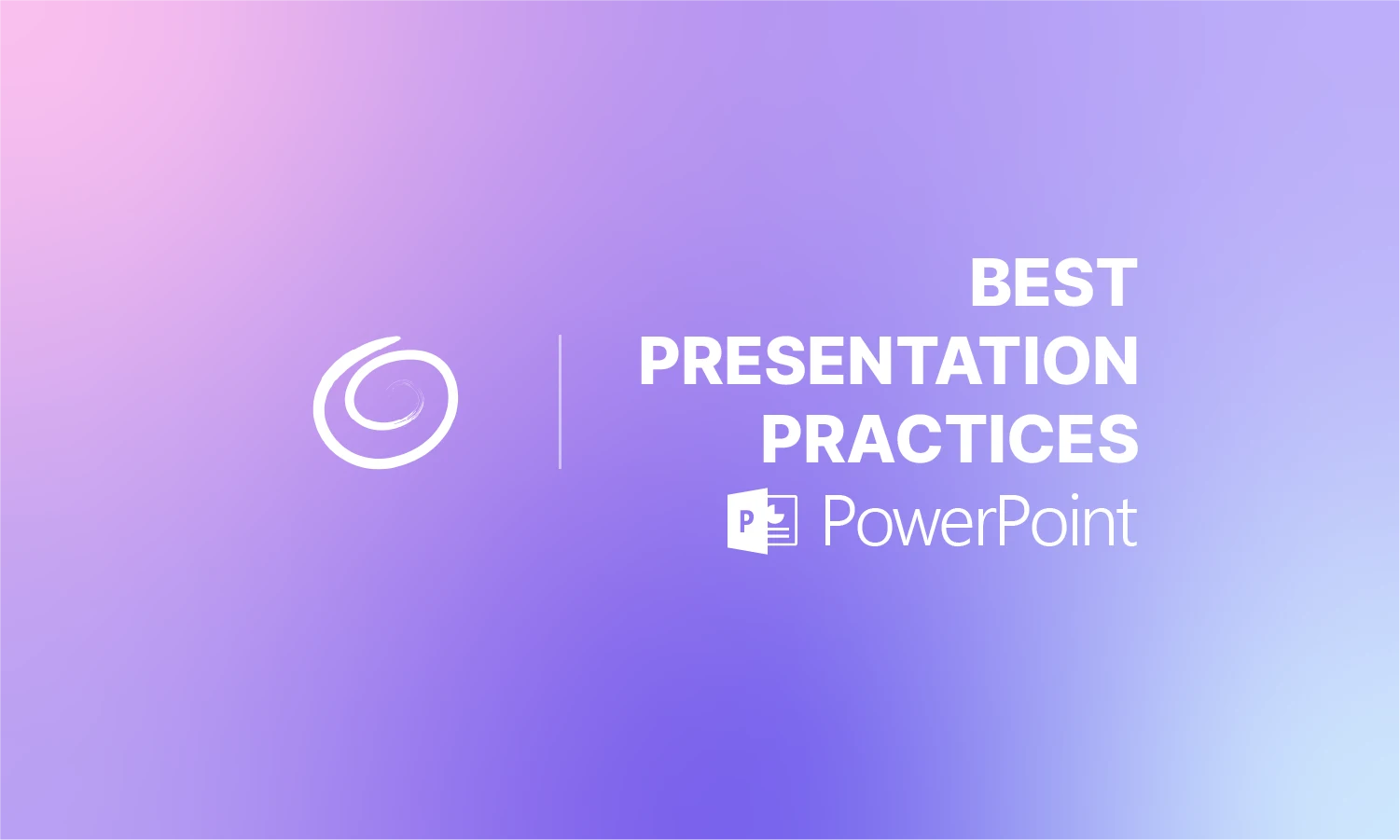 BEST
PRESENTATION
PRACTICES
P PowerPoint